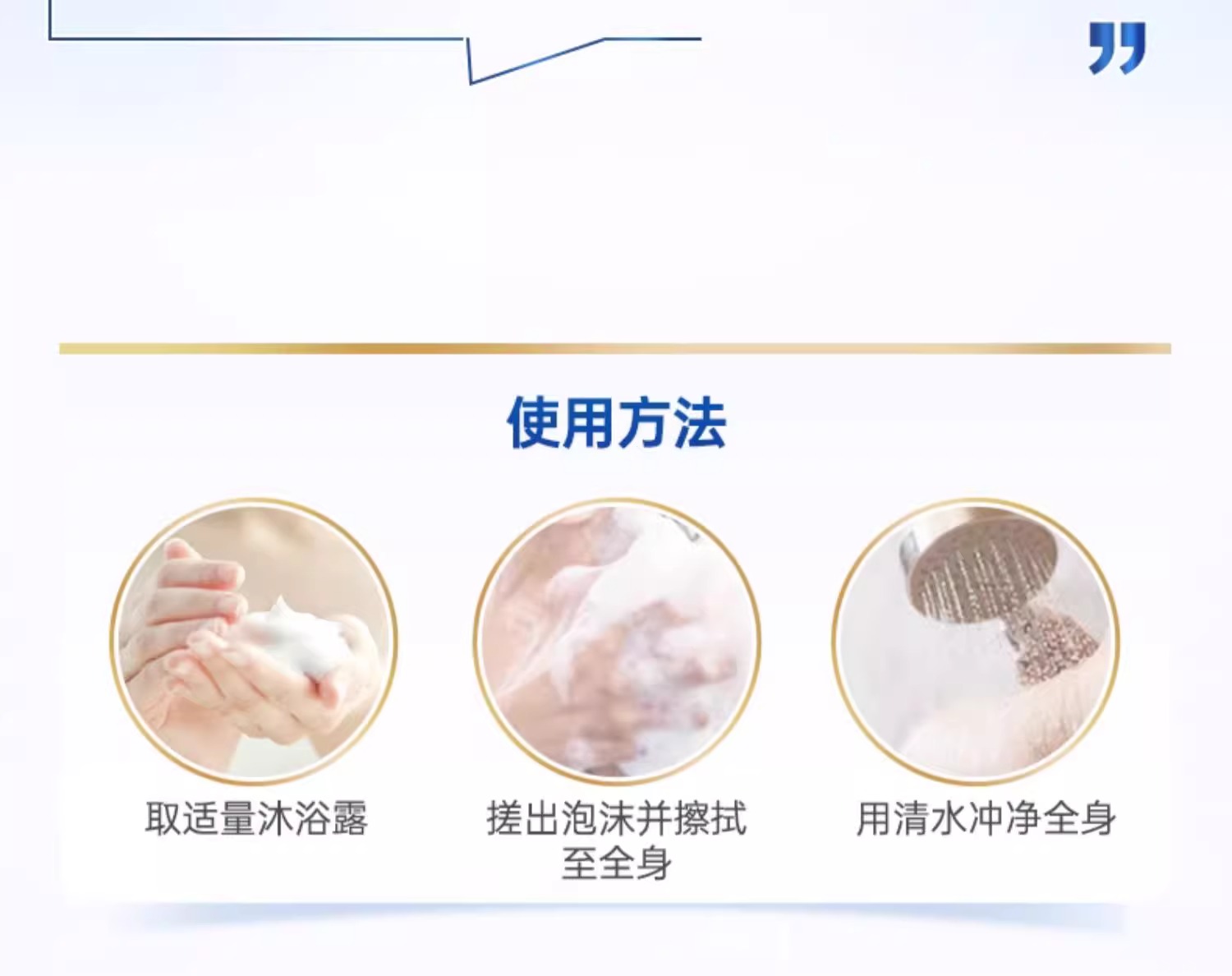 ”

使用方法

取适量沐浴露

搓出泡沫并擦拭至全身

用清水冲净全身